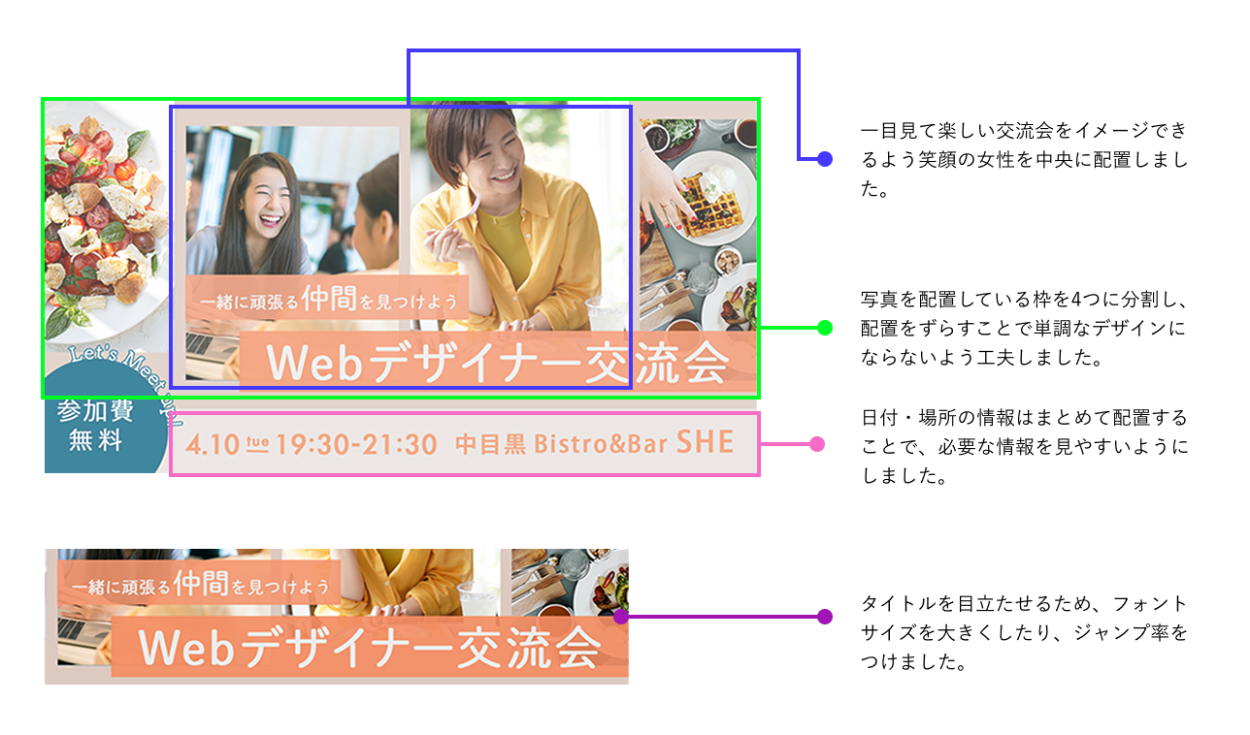 一緒に頑張る仲間を見つけよう

Webデザイナー交流会

Let's Meet up!

参加費
無料

4.10 tue 19:30-21:30 中目黒 Bistro&Bar SHE

一目見て楽しい交流会をイメージできるよう笑顔の女性を中央に配置しました。

写真を配置している枠を4つに分割し、配置をずらすことで単調なデザインにならないよう工夫しました。

日付・場所の情報はまとめて配置することで、必要な情報を見やすいようにしました。

一緒に頑張る仲間を見つけよう

Webデザイナー交流会

タイトルを目立たせるため、フォントサイズを大きくしたり、ジャンプ率をつけました。